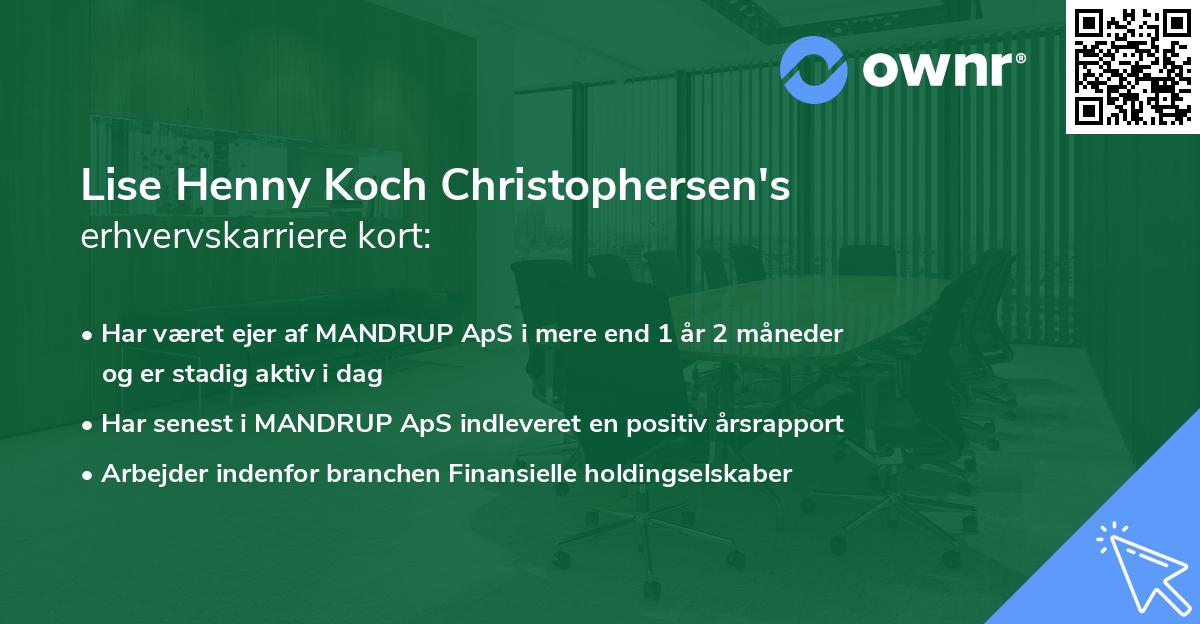 ownr®

Lise Henny Koch Christophersen's
erhvervskarriere kort:

• Har været ejer af MANDRUP ApS i mere end 1 år 2 måneder og er stadig aktiv i dag
• Har senest i MANDRUP ApS indleveret en positiv årsrapport
• Arbejder indenfor branchen Finansielle holdingselskaber